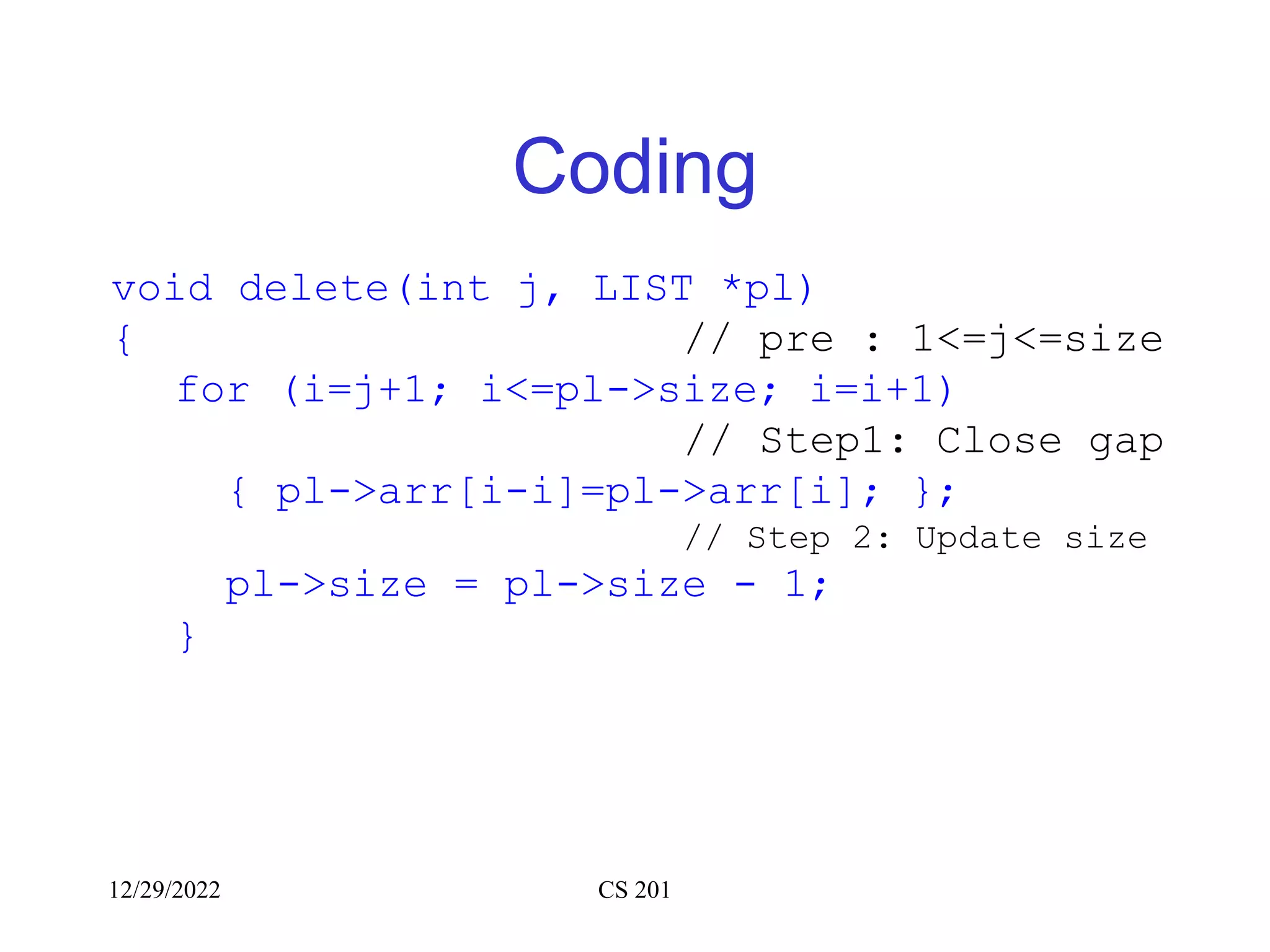 Coding

void delete(int j, LIST *pl)
{                                   // pre : 1<=j<=size
   for (i=j+1; i<=pl->size; i=i+1)
                                    // Step1: Close gap
      { pl->arr[i-i]=pl->arr[i]; };
                                    // Step 2: Update size
      pl->size = pl->size - 1;
   }

12/29/2022                CS 201